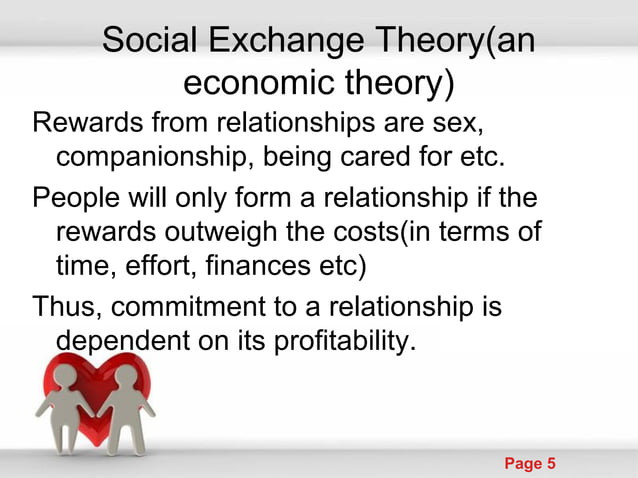 Social Exchange Theory(an economic theory)

Rewards from relationships are sex, companionship, being cared for etc.

People will only form a relationship if the rewards outweigh the costs(in terms of time, effort, finances etc)

Thus, commitment to a relationship is dependent on its profitability.

Page 5